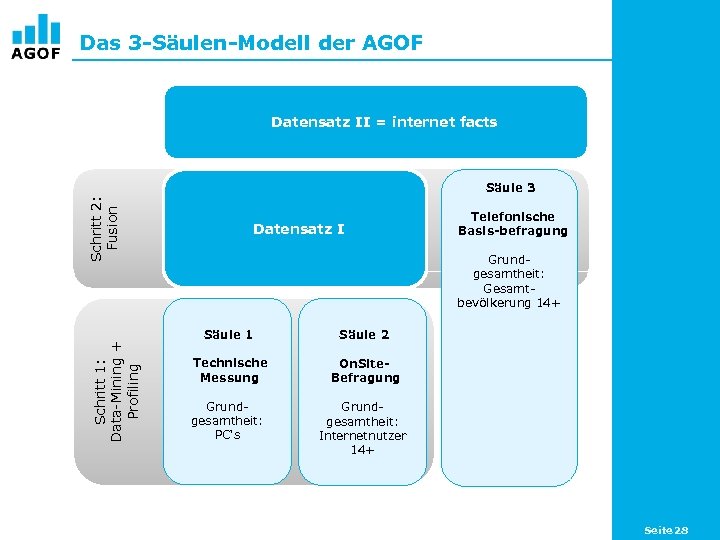 AGOF

Das 3-Säulen-Modell der AGOF

Datensatz II = internet facts

Schritt 2: Fusion

Datensatz I

Säule 3

Telefonische Basis-befragung

Grund-gesamtheit: Gesamt-bevölkerung 14+

Schritt 1: Data-Mining + Profiling

Säule 1

Technische Messung

Grund-gesamtheit: PC's

Säule 2

OnSite-Befragung

Grund-gesamtheit: Internetnutzer 14+

Seite 28